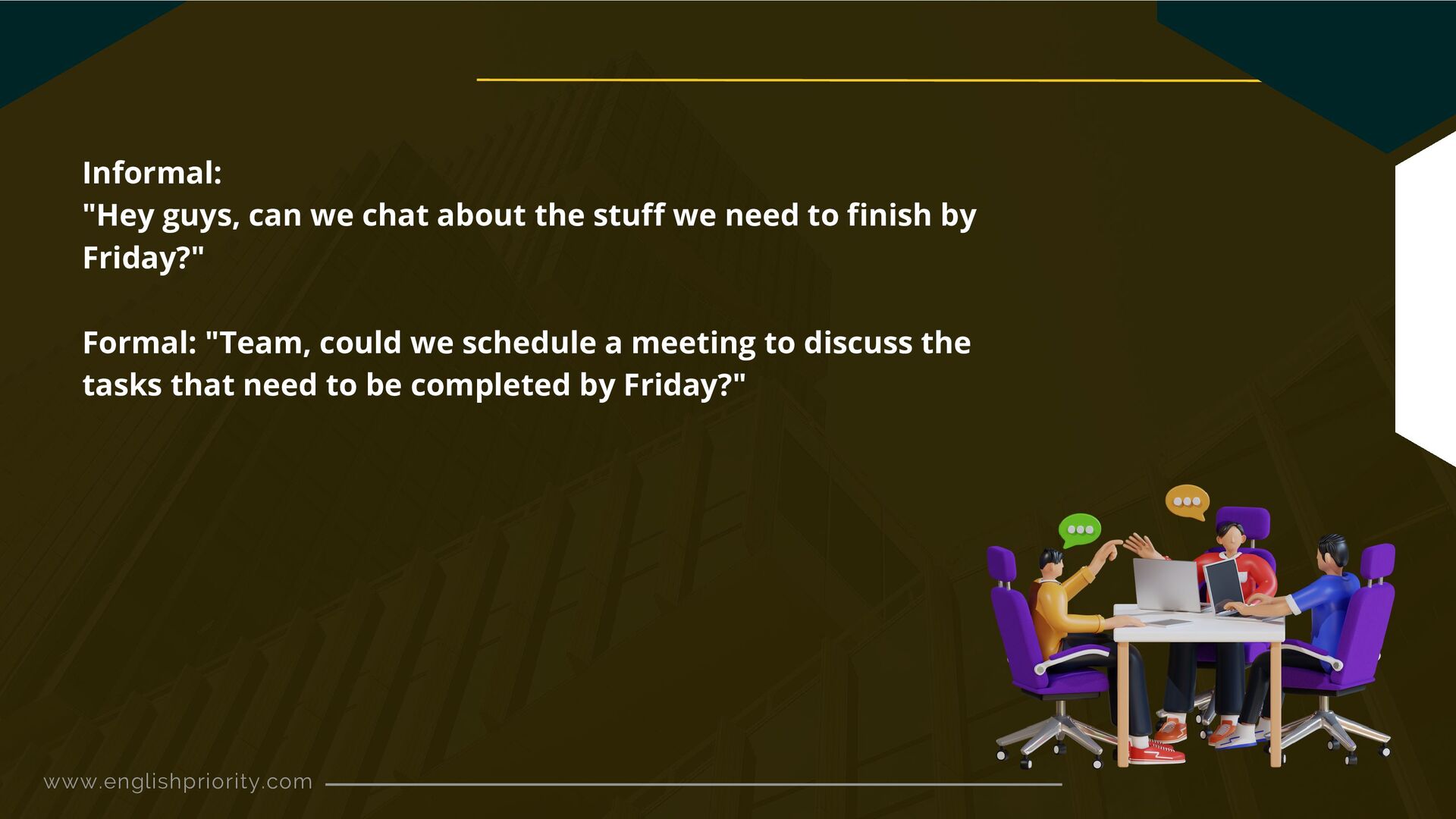 Informal:
"Hey guys, can we chat about the stuff we need to finish by Friday?"

Formal: "Team, could we schedule a meeting to discuss the tasks that need to be completed by Friday?"

www.englishpriority.com